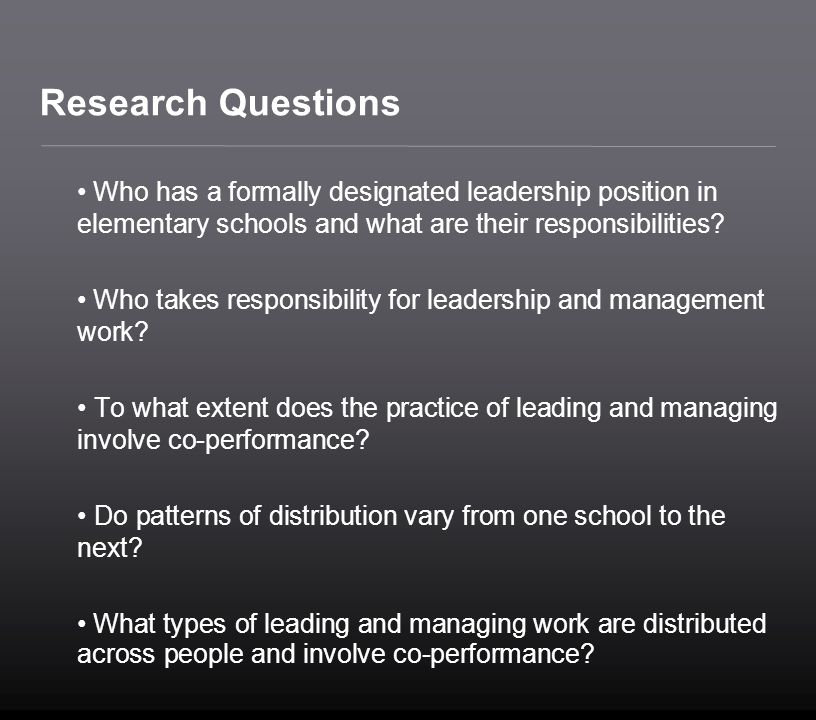 Research Questions

• Who has a formally designated leadership position in elementary schools and what are their responsibilities?

• Who takes responsibility for leadership and management work?

• To what extent does the practice of leading and managing involve co-performance?

• Do patterns of distribution vary from one school to the next?

• What types of leading and managing work are distributed across people and involve co-performance?